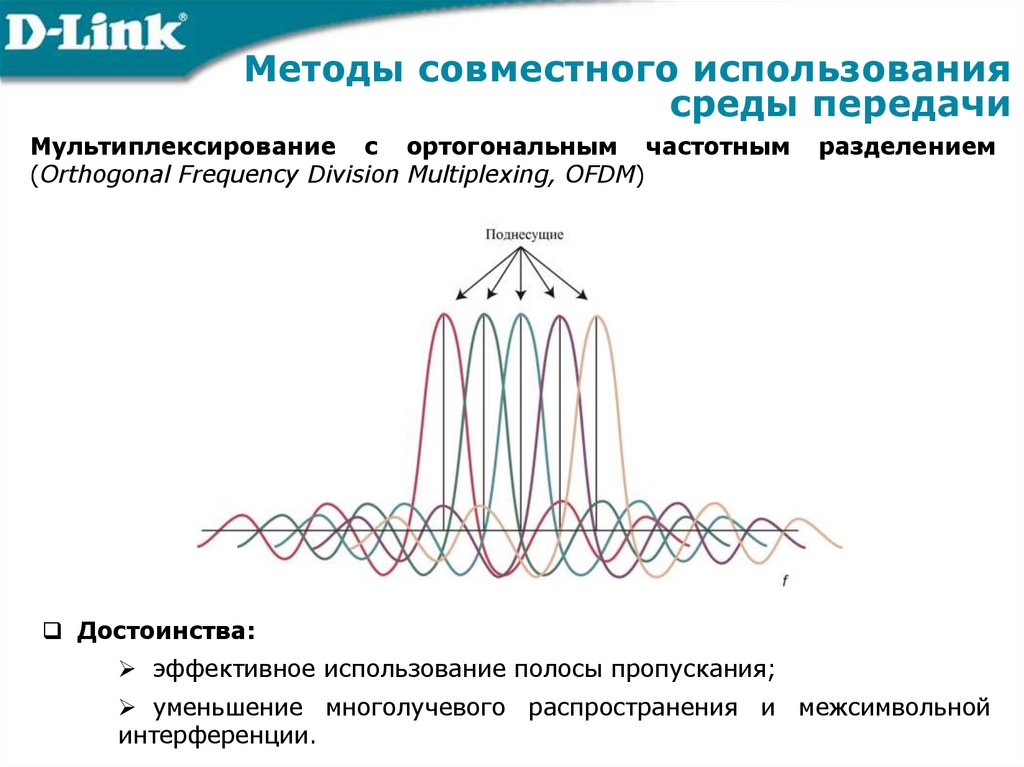 D-Link®

Методы совместного использования среды передачи

Мультиплексирование с ортогональным частотным разделением (Orthogonal Frequency Division Multiplexing, OFDM)

Поднесущие

f

❑ Достоинства:

➢ эффективное использование полосы пропускания;

➢ уменьшение многолучевого распространения и межсимвольной интерференции.